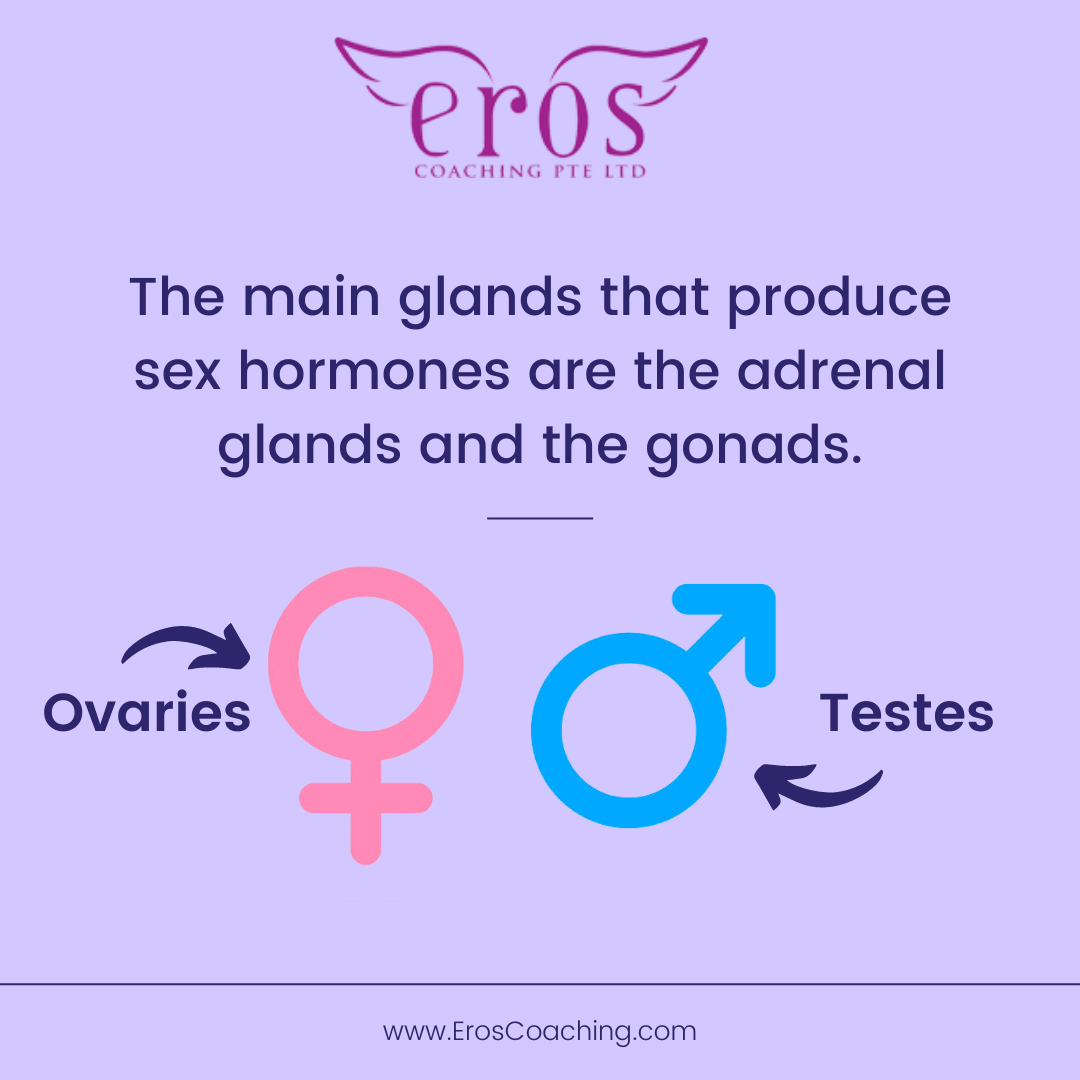 eros
COACHING PTE LTD

The main glands that produce sex hormones are the adrenal glands and the gonads.

Ovaries

Testes

www.ErosCoaching.com